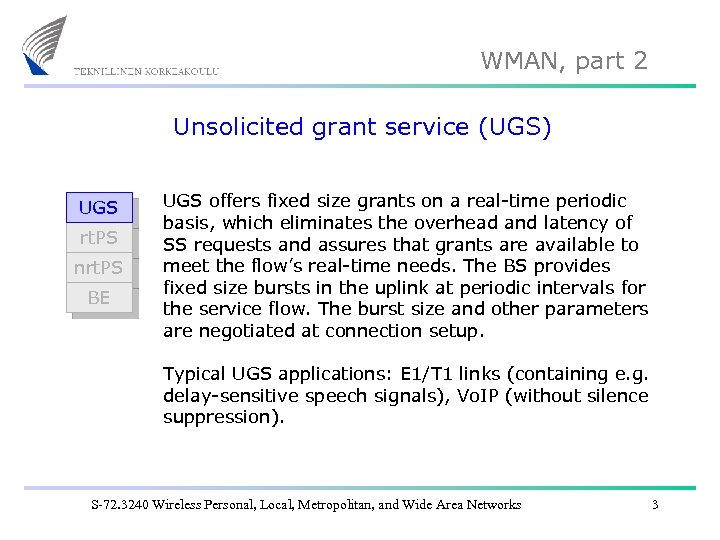 TEKNILLINEN KORKEAKOULU

WMAN, part 2

Unsolicited grant service (UGS)

UGS
rtPS
nrtPS
BE

UGS offers fixed size grants on a real-time periodic basis, which eliminates the overhead and latency of SS requests and assures that grants are available to meet the flow's real-time needs. The BS provides fixed size bursts in the uplink at periodic intervals for the service flow. The burst size and other parameters are negotiated at connection setup.

Typical UGS applications: E1/T1 links (containing e.g. delay-sensitive speech signals), VoIP (without silence suppression).

S-72.3240 Wireless Personal, Local, Metropolitan, and Wide Area Networks

3